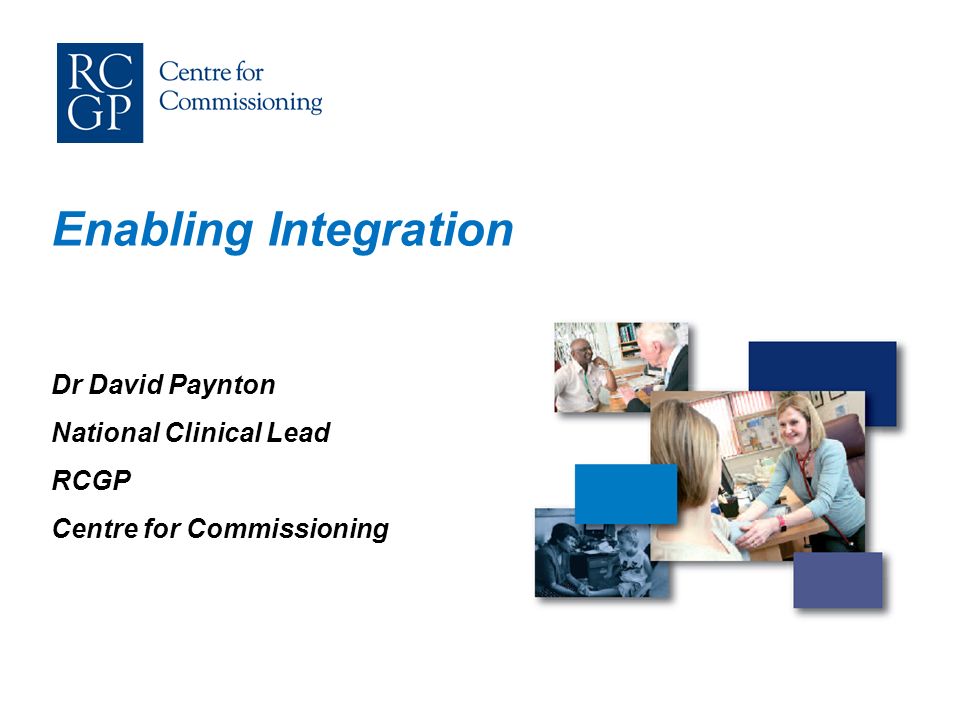 RC
GP
Centre for
Commissioning

Enabling Integration

Dr David Paynton

National Clinical Lead

RCGP

Centre for Commissioning